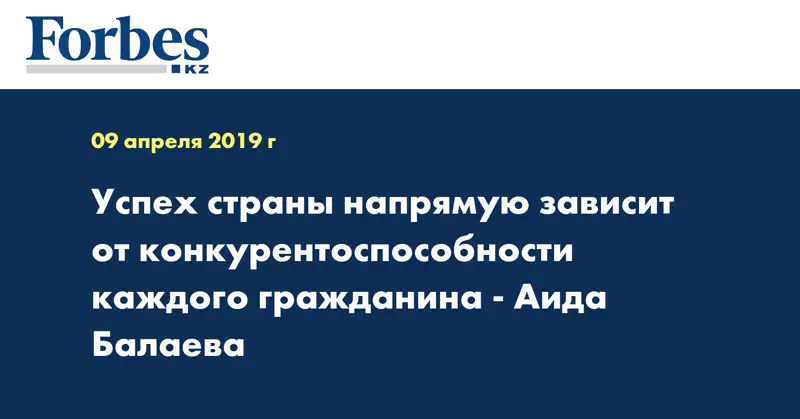 Forbes
KZ

09 апреля 2019 г

Успех страны напрямую зависит от конкурентоспособности каждого гражданина - Аида Балаева